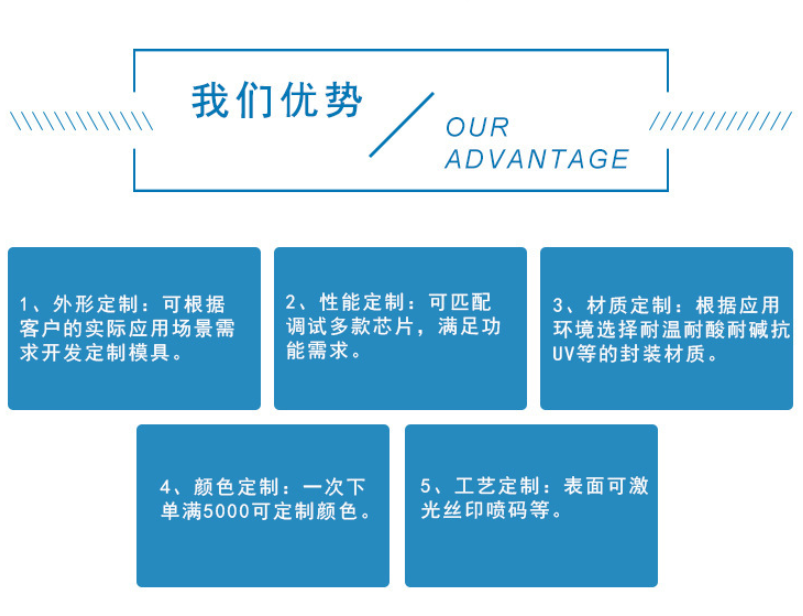 我们优势

OUR ADVANTAGE

1、外形定制：可根据客户的实际应用场景需求开发定制模具。

2、性能定制：可匹配调试多款芯片，满足功能需求。

3、材质定制：根据应用环境选择耐温耐酸耐碱抗UV等的封装材质。

4、颜色定制：一次下单满5000可定制颜色。

5、工艺定制：表面可激光丝印喷码等。